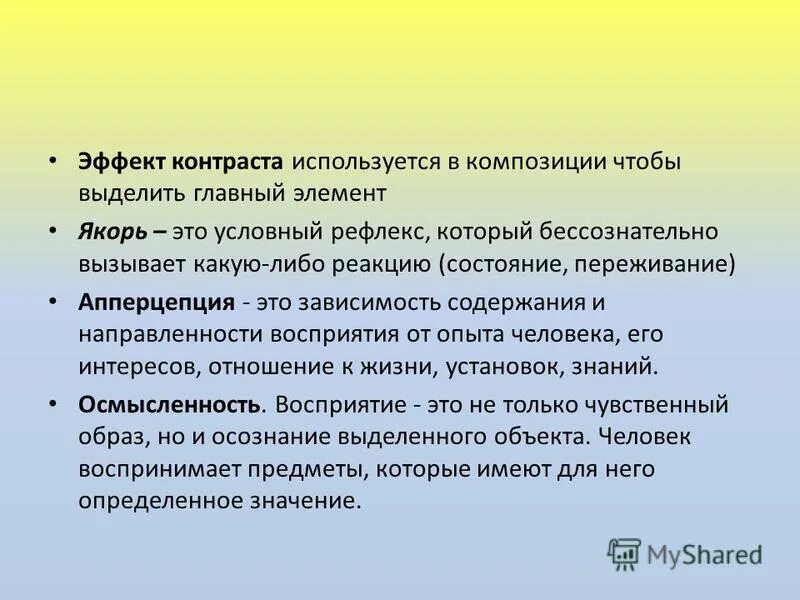 • Эффект контраста используется в композиции чтобы выделить главный элемент

• Якорь – это условный рефлекс, который бессознательно вызывает какую-либо реакцию (состояние, переживание)

• Апперцепция - это зависимость содержания и направленности восприятия от опыта человека, его интересов, отношение к жизни, установок, знаний.

• Осмысленность. Восприятие - это не только чувственный образ, но и осознание выделенного объекта. Человек воспринимает предметы, которые имеют для него определенное значение.

MyShared